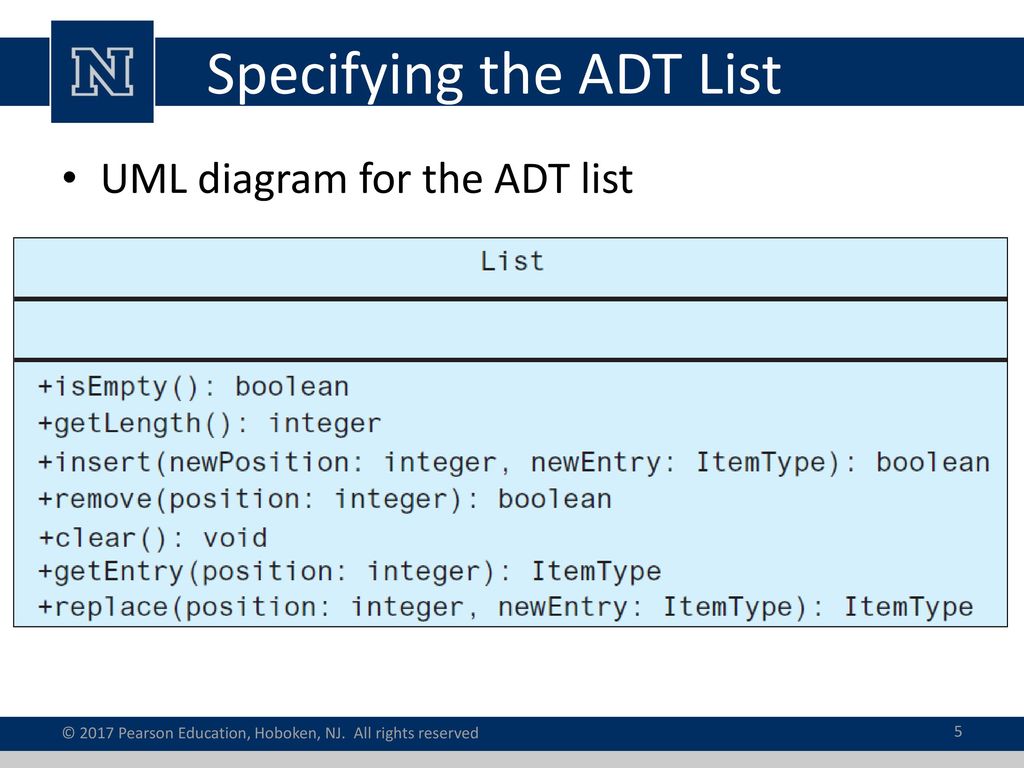 N

Specifying the ADT List

• UML diagram for the ADT list

List

+isEmpty(): boolean
+getLength(): integer
+insert(newPosition: integer, newEntry: ItemType): boolean
+remove(position: integer): boolean
+clear(): void
+getEntry(position: integer): ItemType
+replace(position: integer, newEntry: ItemType): ItemType

© 2017 Pearson Education, Hoboken, NJ. All rights reserved

5